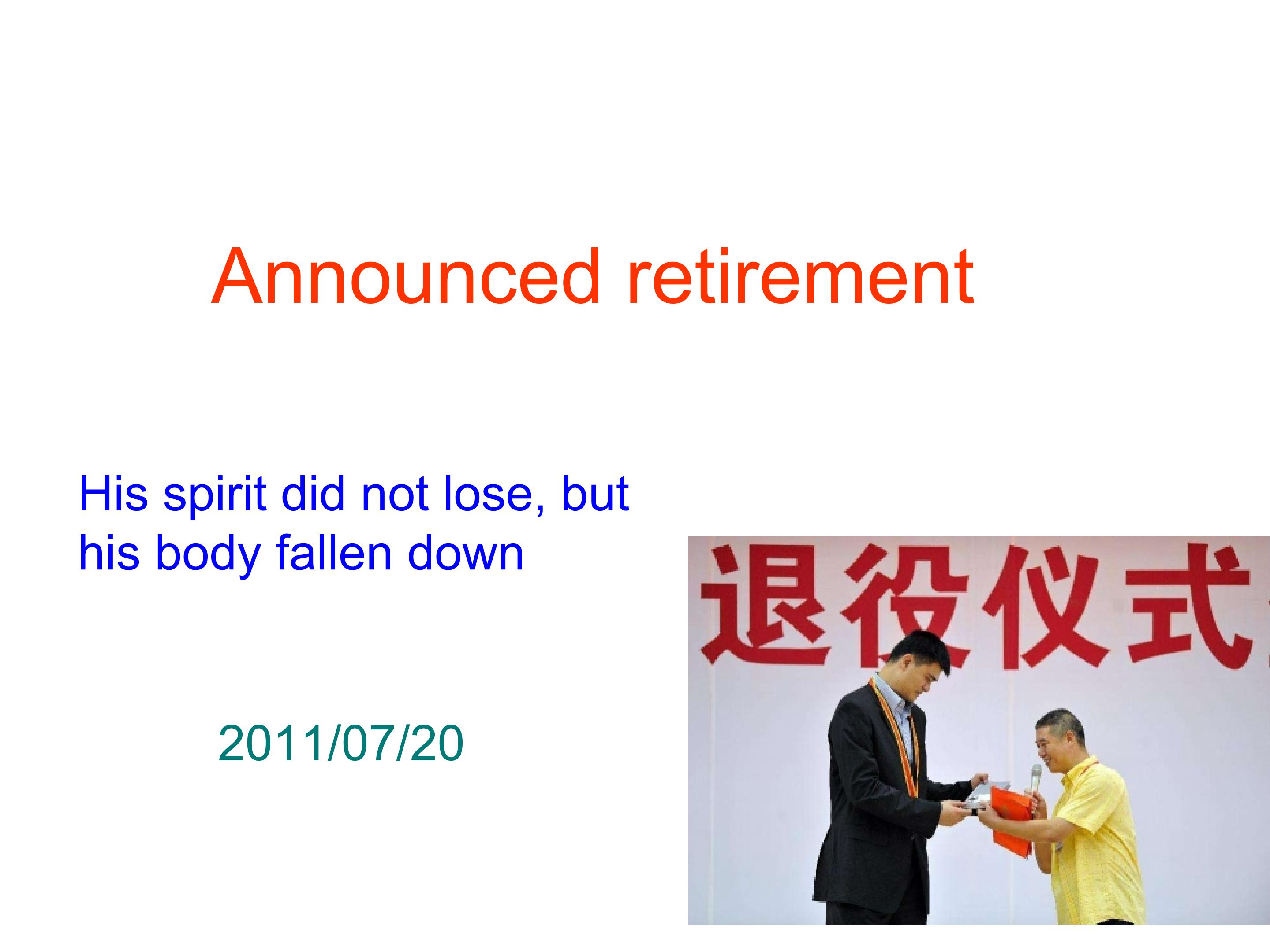 Announced retirement

His spirit did not lose, but his body fallen down

2011/07/20

退役仪式